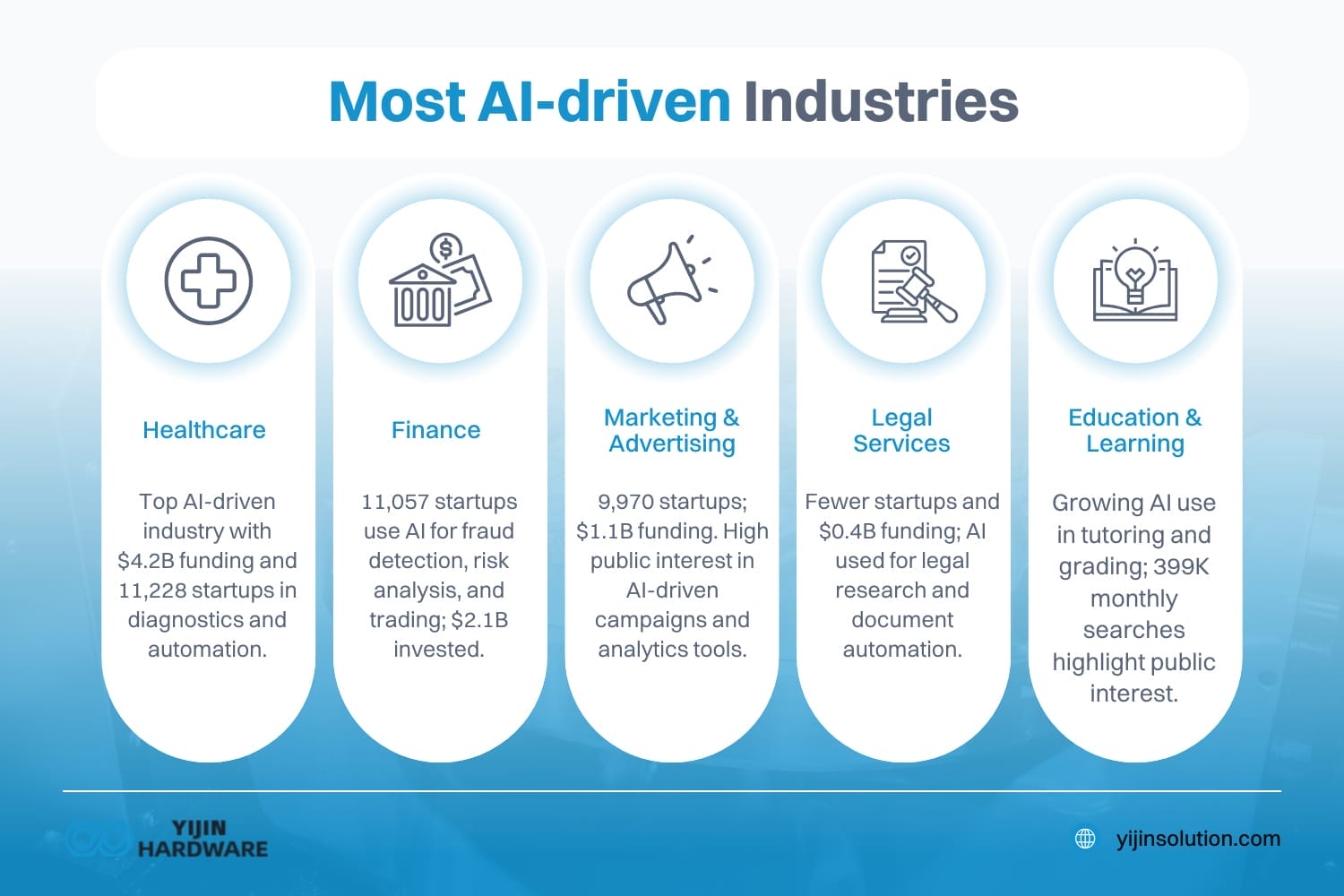 Most AI-driven Industries

Healthcare

Top AI-driven industry with \$4.2B funding and 11,228 startups in diagnostics and automation.

Finance

11,057 startups use AI for fraud detection, risk analysis, and trading; \$2.1B invested.

Marketing & Advertising

9,970 startups; \$1.1B funding. High public interest in AI-driven campaigns and analytics tools.

Legal Services

Fewer startups and \$0.4B funding; AI used for legal research and document automation.

Education & Learning

Growing AI use in tutoring and grading; 399K monthly searches highlight public interest.

YIJIN HARDWARE

yijinsolution.com